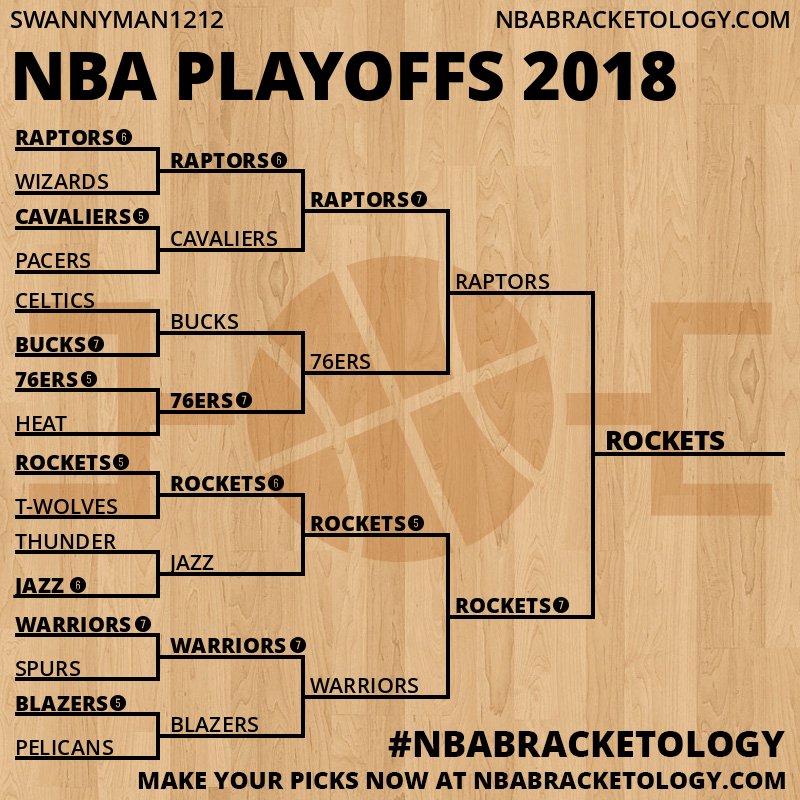 SWANNYMAN1212
NBABRACKETOLOGY.COM

NBA PLAYOFFS 2018

RAPTORS 6
WIZARDS
CAVALIERS 5
PACERS
CELTICS
BUCKS 7
76ERS 5
HEAT
ROCKETS 5
T-WOLVES
THUNDER
JAZZ 6
WARRIORS 7
SPURS
BLAZERS 5
PELICANS

RAPTORS 6
CAVALIERS
BUCKS
76ERS 7
ROCKETS 6
JAZZ
WARRIORS 7
BLAZERS

RAPTORS 7
76ERS
ROCKETS 5
WARRIORS

RAPTORS
ROCKETS 7

ROCKETS

#NBABRACKETOLOGY
MAKE YOUR PICKS NOW AT NBABRACKETOLOGY.COM